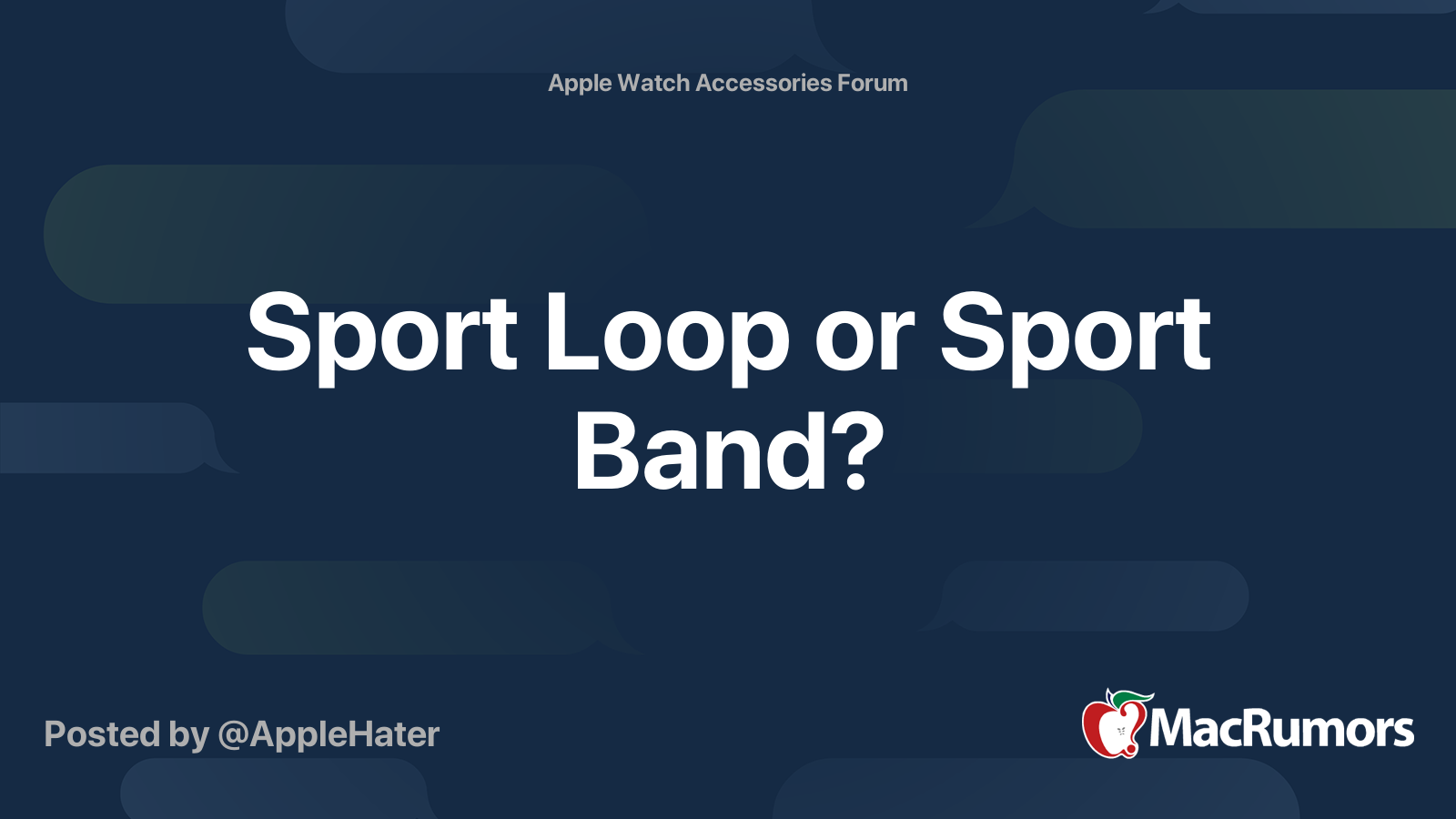 Apple Watch Accessories Forum

Sport Loop or Sport Band?

Posted by @AppleHater

MacRumors